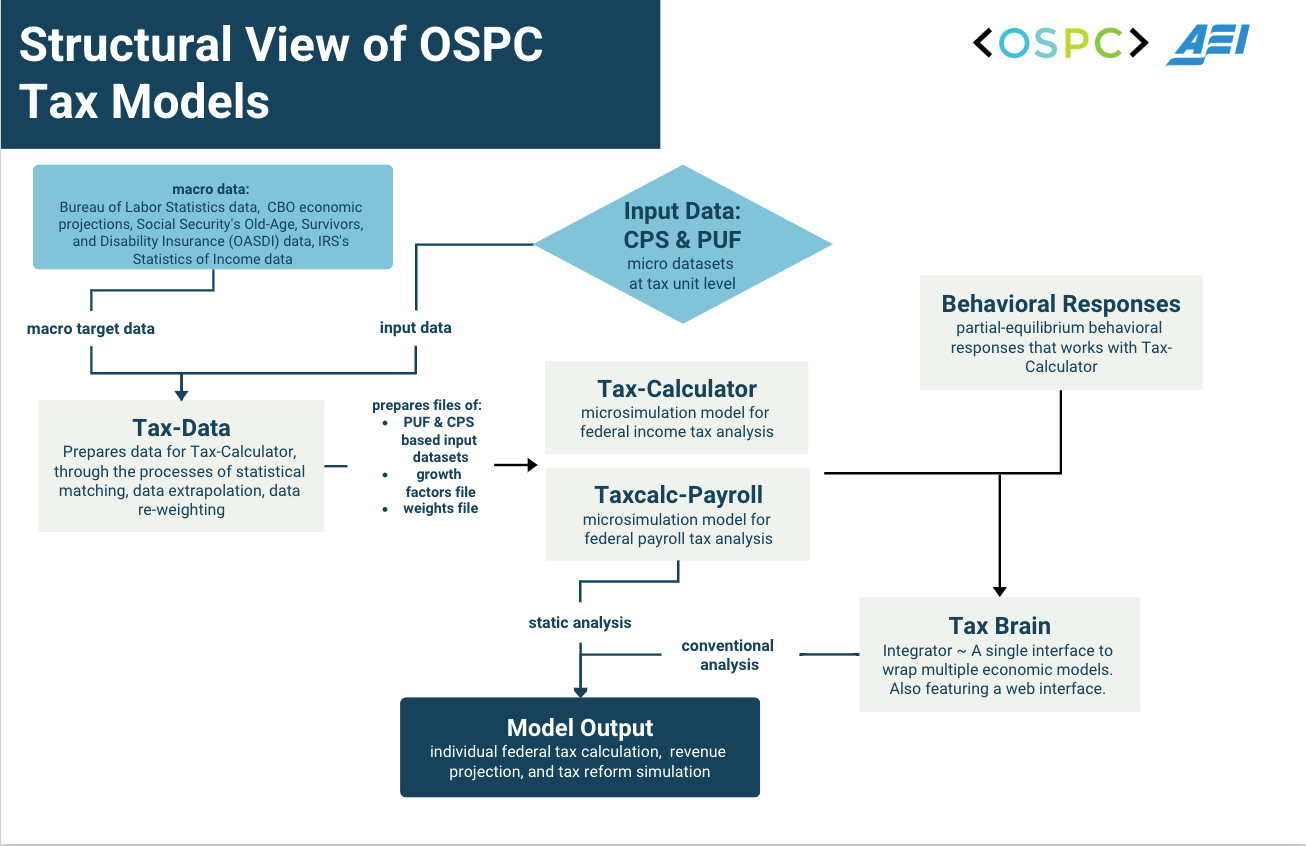 Structural View of OSPC Tax Models

<OSPC> AEI

macro data:
Bureau of Labor Statistics data, CBO economic projections, Social Security's Old-Age, Survivors, and Disability Insurance (OASDI) data, IRS's Statistics of Income data

Input Data: CPS & PUF
micro datasets at tax unit level

macro target data

input data

Behavioral Responses
partial-equilibrium behavioral responses that works with Tax-Calculator

Tax-Data
Prepares data for Tax-Calculator, through the processes of statistical matching, data extrapolation, data re-weighting

prepares files of:
- PUF & CPS based input datasets
- growth factors file
- weights file

Tax-Calculator
microsimulation model for federal income tax analysis

Taxcalc-Payroll
microsimulation model for federal payroll tax analysis

static analysis

conventional analysis

Tax Brain
Integrator ~ A single interface to wrap multiple economic models. Also featuring a web interface.

Model Output
individual federal tax calculation, revenue projection, and tax reform simulation